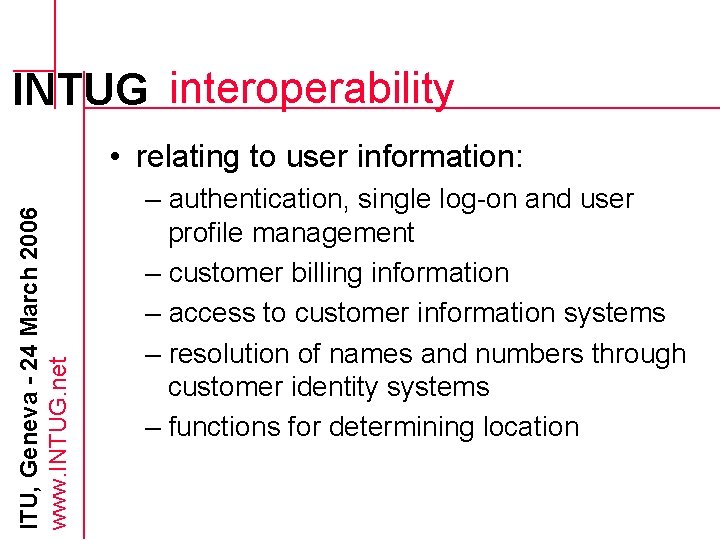 INTUG interoperability

• relating to user information:
– authentication, single log-on and user profile management
– customer billing information
– access to customer information systems
– resolution of names and numbers through customer identity systems
– functions for determining location

ITU, Geneva - 24 March 2006
www.INTUG.net